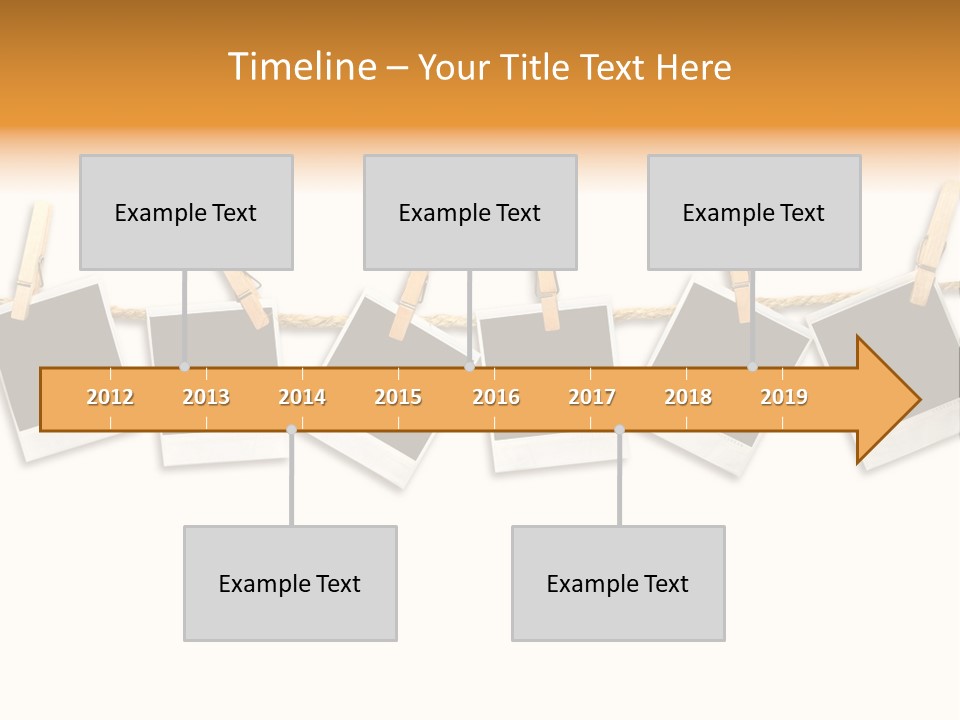 Timeline – Your Title Text Here

Example Text

Example Text

Example Text

2012 2013 2014 2015 2016 2017 2018 2019

Example Text

Example Text